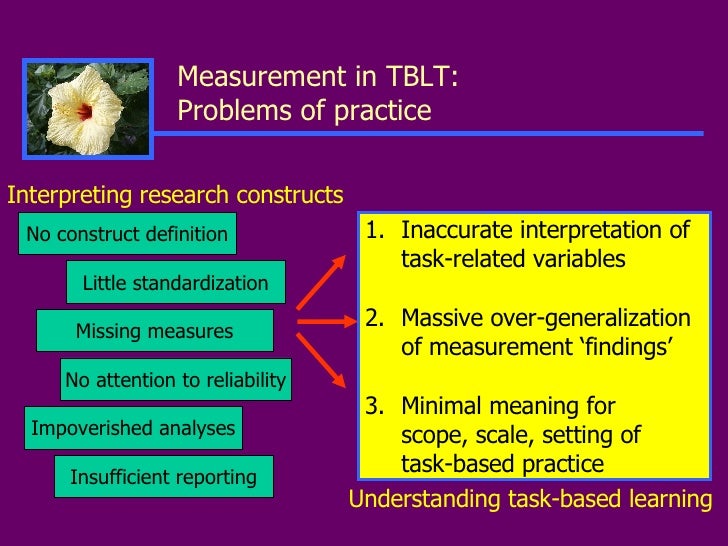 Measurement in TBLT:
Problems of practice

Interpreting research constructs

No construct definition

Little standardization

Missing measures

No attention to reliability

Impoverished analyses

Insufficient reporting

1. Inaccurate interpretation of task-related variables

2. Massive over-generalization of measurement ‘findings’

3. Minimal meaning for scope, scale, setting of task-based practice

Understanding task-based learning